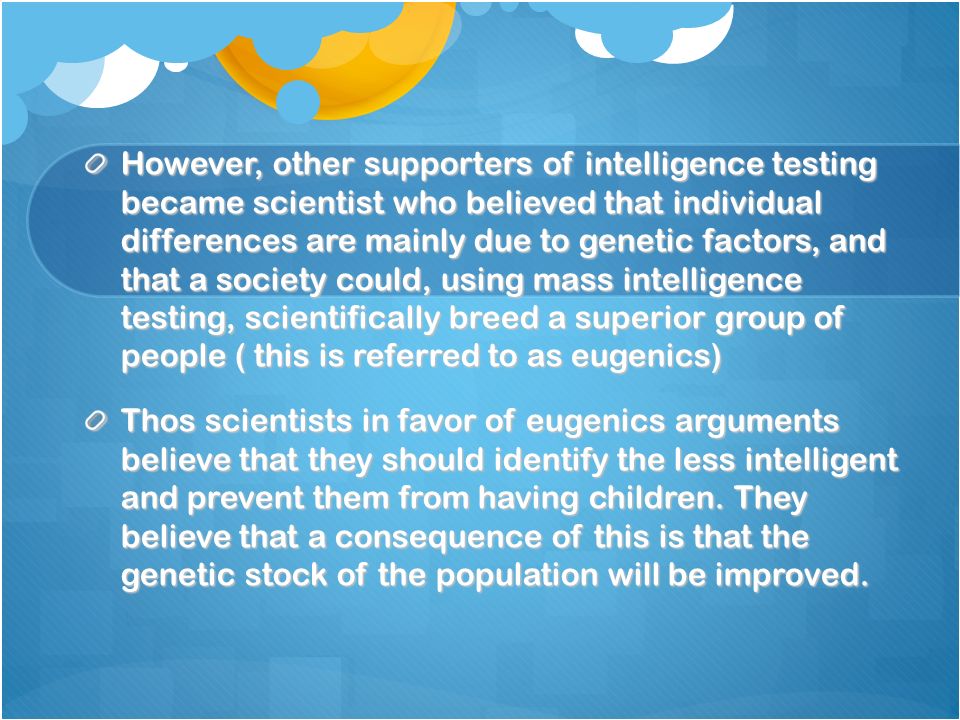 However, other supporters of intelligence testing became scientist who believed that individual differences are mainly due to genetic factors, and that a society could, using mass intelligence testing, scientifically breed a superior group of people ( this is referred to as eugenics)

Thos scientists in favor of eugenics arguments believe that they should identify the less intelligent and prevent them from having children. They believe that a consequence of this is that the genetic stock of the population will be improved.